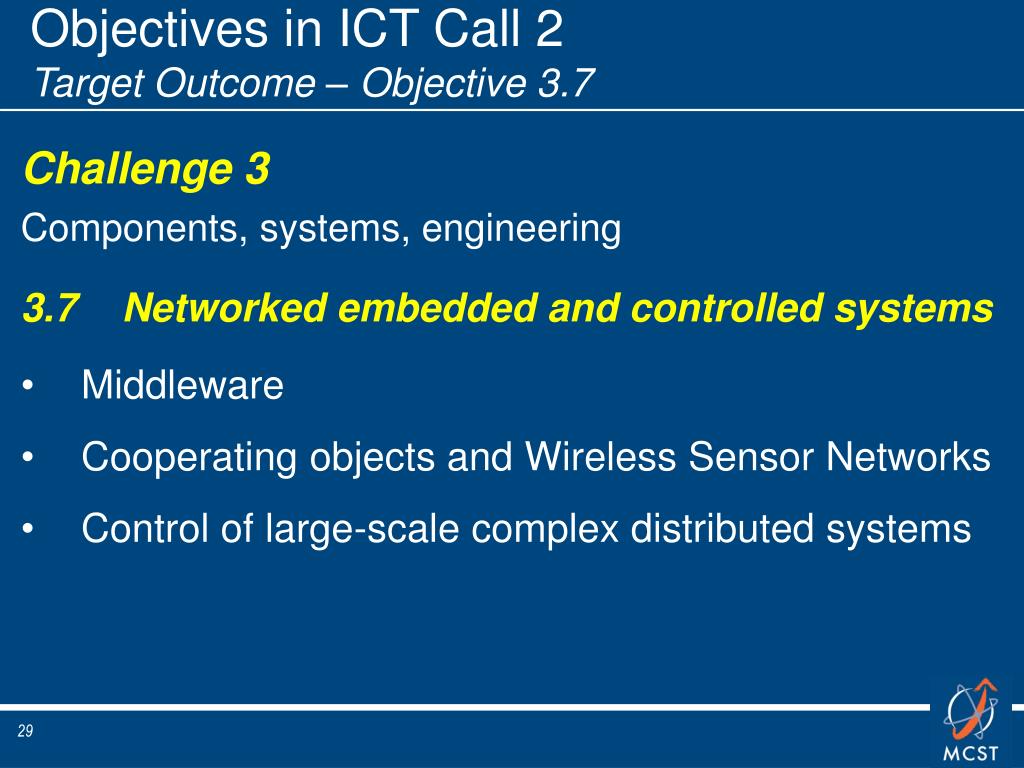 Objectives in ICT Call 2
Target Outcome – Objective 3.7

Challenge 3

Components, systems, engineering

3.7 Networked embedded and controlled systems

• Middleware
• Cooperating objects and Wireless Sensor Networks
• Control of large-scale complex distributed systems

29

MCST